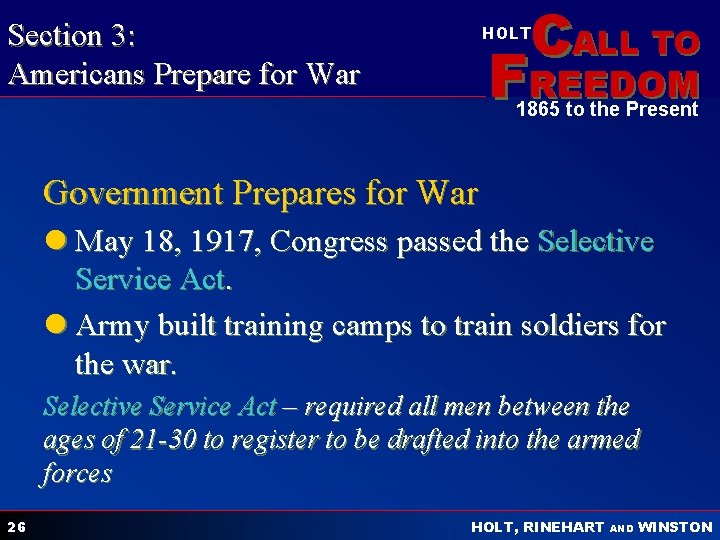 Section 3:
Americans Prepare for War

HOLT CALL TO FREEDOM
1865 to the Present

Government Prepares for War

May 18, 1917, Congress passed the Selective Service Act.

Army built training camps to train soldiers for the war.

Selective Service Act – required all men between the ages of 21-30 to register to be drafted into the armed forces

26

HOLT, RINEHART AND WINSTON